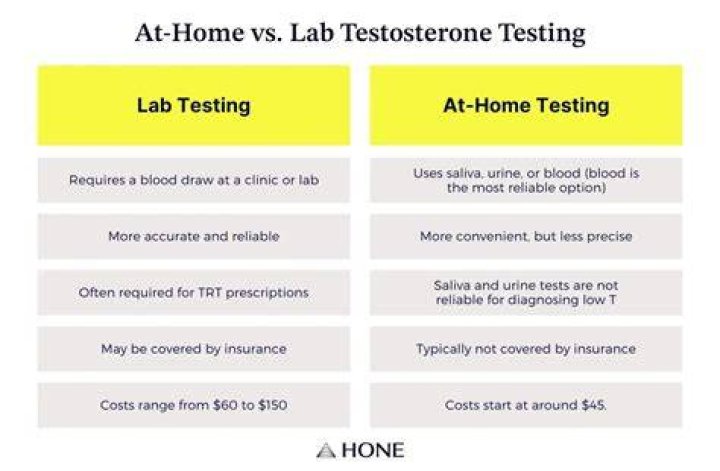 At-Home vs. Lab Testosterone Testing

| Lab Testing | At-Home Testing |
|---|---|
| Requires a blood draw at a clinic or lab | Uses saliva, urine, or blood (blood is the most reliable option) |
| More accurate and reliable | More convenient, but less precise |
| Often required for TRT prescriptions | Saliva and urine tests are not reliable for diagnosing low T |
| May be covered by insurance | Typically not covered by insurance |
| Costs range from \$60 to \$150 | Costs start at around \$45. |

HONE